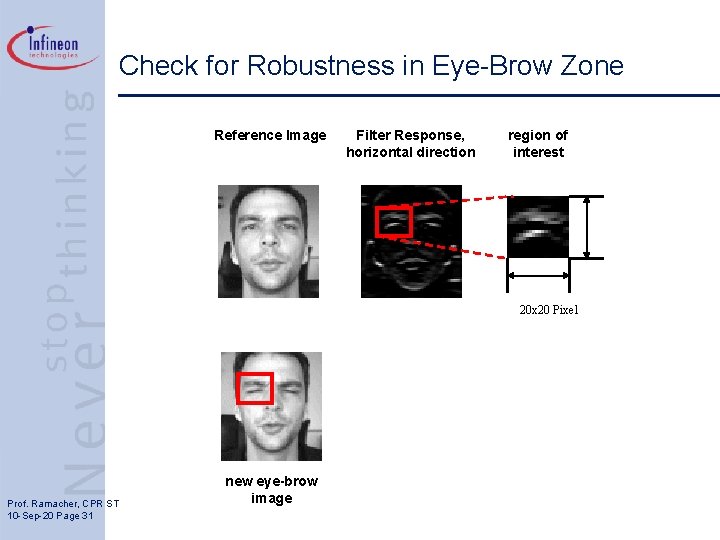 Infineon technologies

Never stop thinking

Check for Robustness in Eye-Brow Zone

Reference Image

Filter Response, horizontal direction

region of interest

20x20 Pixel

new eye-brow image

Prof. Ramacher, CPR ST
10-Sep-20 Page 31